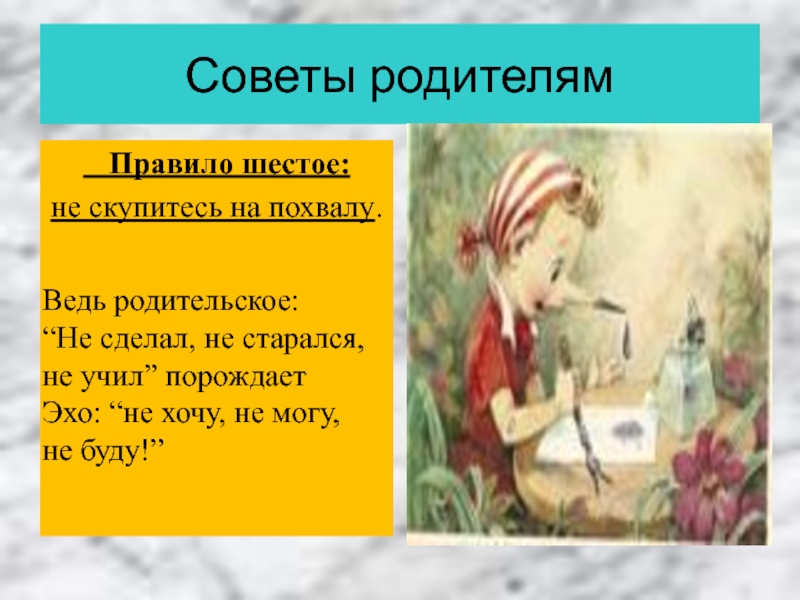 Советы родителям

Правило шестое:

не скупитесь на похвалу.

Ведь родительское: “Не сделал, не старался, не учил” порождает Эхо: “не хочу, не могу, не буду!”